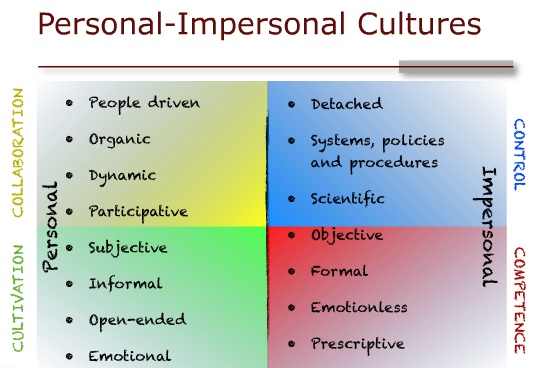 Personal-Impersonal Cultures

COLLABORATION

CULTIVATION

Personal

- People driven
- Organic
- Dynamic
- Participative
- Subjective
- Informal
- Open-ended
- Emotional

- Detached
- Systems, policies and procedures
- Scientific
- Objective
- Formal
- Emotionless
- Prescriptive

Impersonal

CONTROL

COMPETENCE